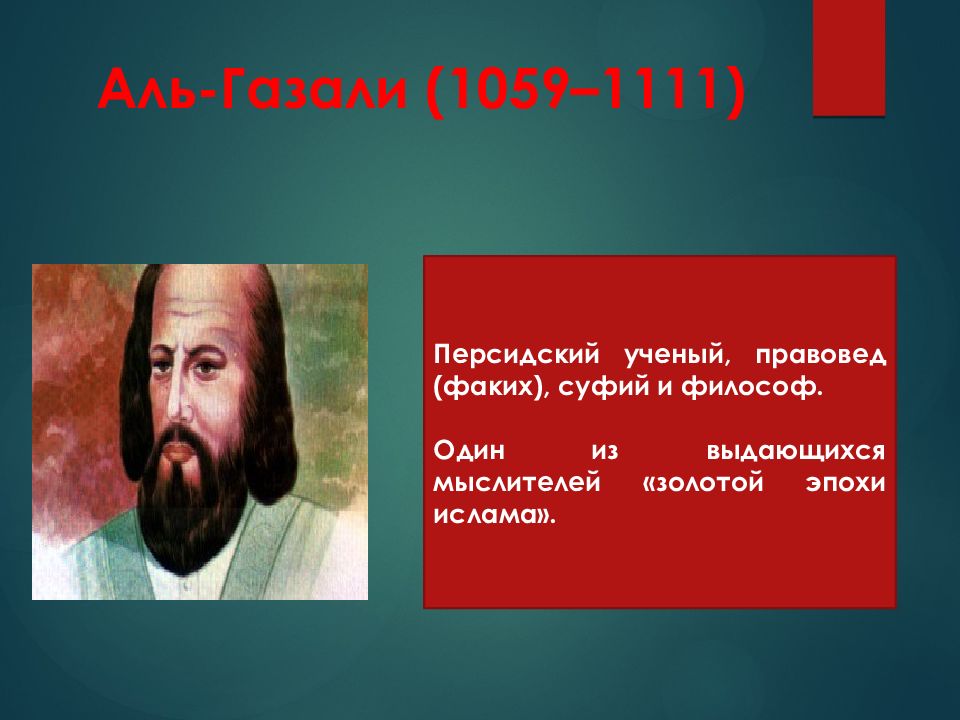 Аль-Газали (1059–1111)

Персидский ученый, правовед (факих), суфий и философ.

Один из выдающихся мыслителей «золотой эпохи ислама».